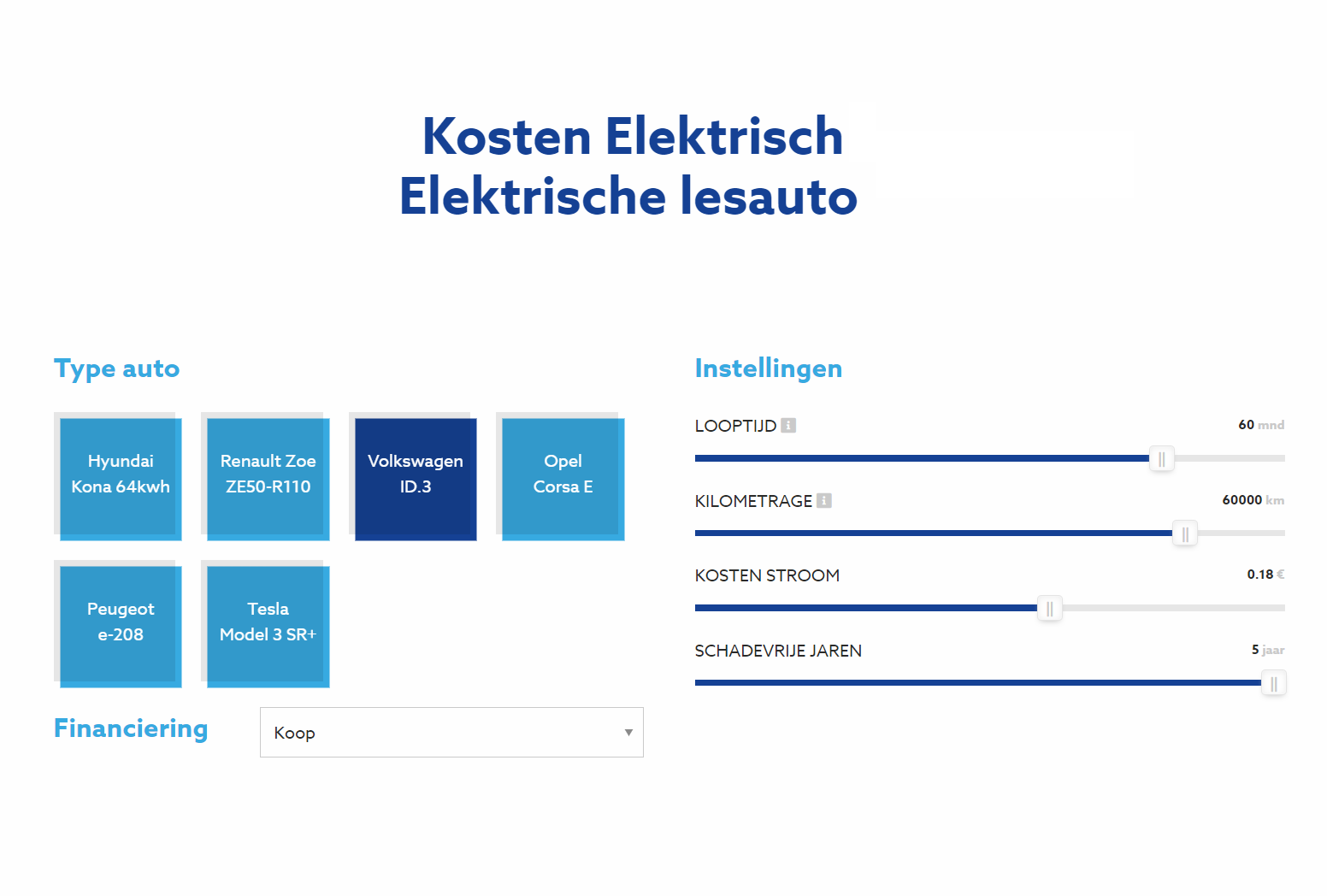 Kosten Elektrisch
Elektrische lesauto

Type auto

Hyundai Kona 64kwh

Renault Zoe ZE50-R110

Volkswagen ID.3

Opel Corsa E

Peugeot e-208

Tesla Model 3 SR+

Financiering

Koop

Instellingen

LOOPTIJD i

60 mnd

KILOMETRAGE i

60000 km

KOSTEN STROOM

0.18 €

SCHADEVRIJE JAREN

5 jaar